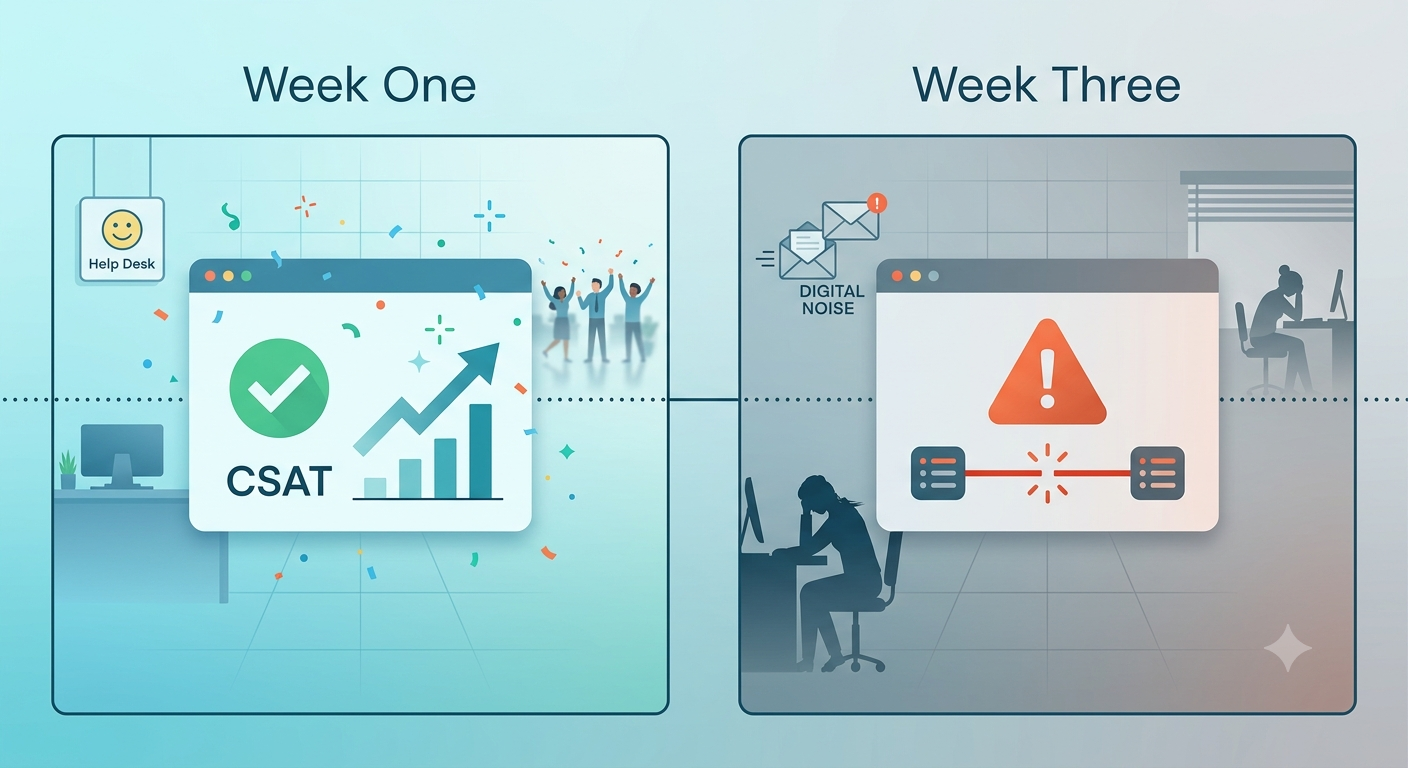 Week One

Help Desk

CSAT

Week Three

DIGITAL NOISE